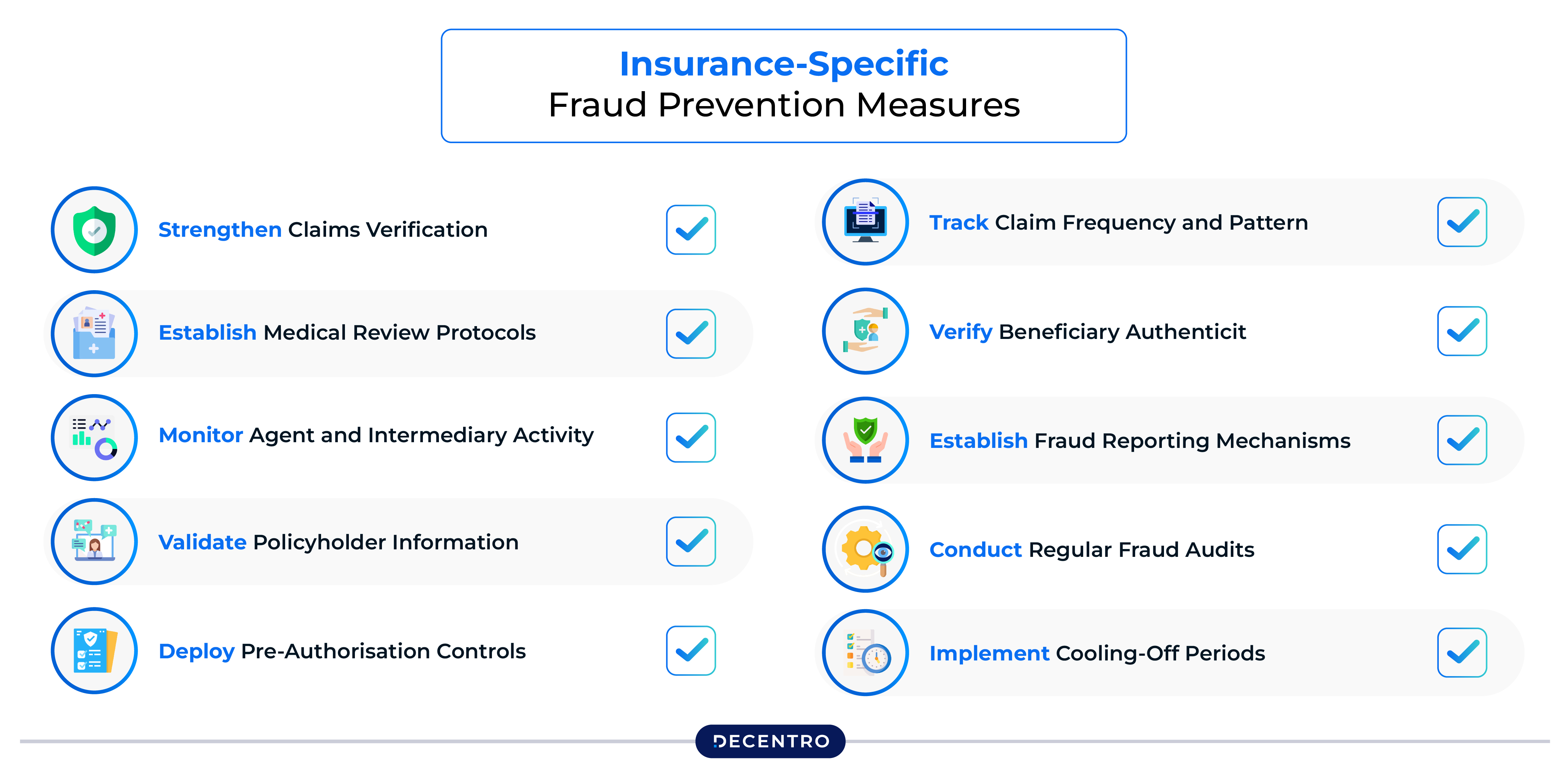 Insurance-Specific
Fraud Prevention Measures

Strengthen Claims Verification

Establish Medical Review Protocols

Monitor Agent and Intermediary Activity

Validate Policyholder Information

Deploy Pre-Authorisation Controls

Track Claim Frequency and Pattern

Verify Beneficiary Authenticit

Establish Fraud Reporting Mechanisms

Conduct Regular Fraud Audits

Implement Cooling-Off Periods

DECENTRO